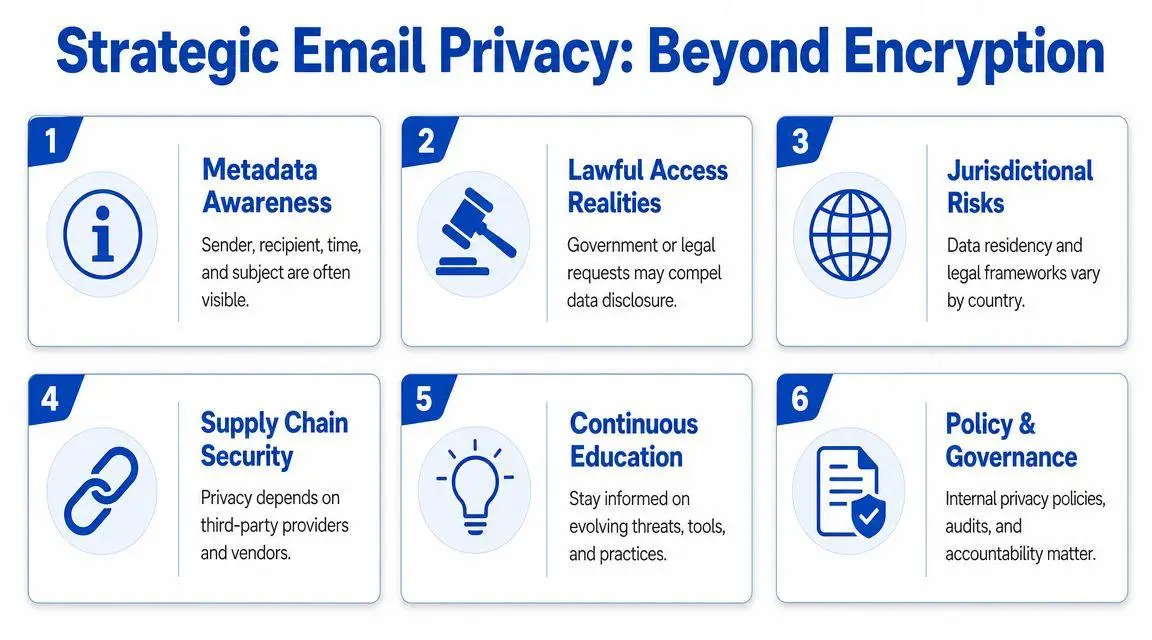 Strategic Email Privacy: Beyond Encryption

1

Metadata Awareness

Sender, recipient, time, and subject are often visible.

2

Lawful Access Realities

Government or legal requests may compel data disclosure.

3

Jurisdictional Risks

Data residency and legal frameworks vary by country.

4

Supply Chain Security

Privacy depends on third-party providers and vendors.

5

Continuous Education

Stay informed on evolving threats, tools, and practices.

6

Policy & Governance

Internal privacy policies, audits, and accountability matter.